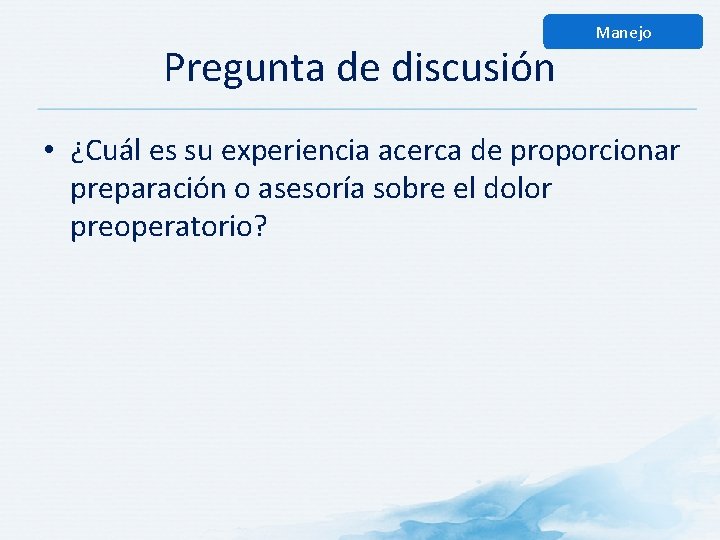 Manejo

Pregunta de discusión

• ¿Cuál es su experiencia acerca de proporcionar preparación o asesoría sobre el dolor preoperatorio?